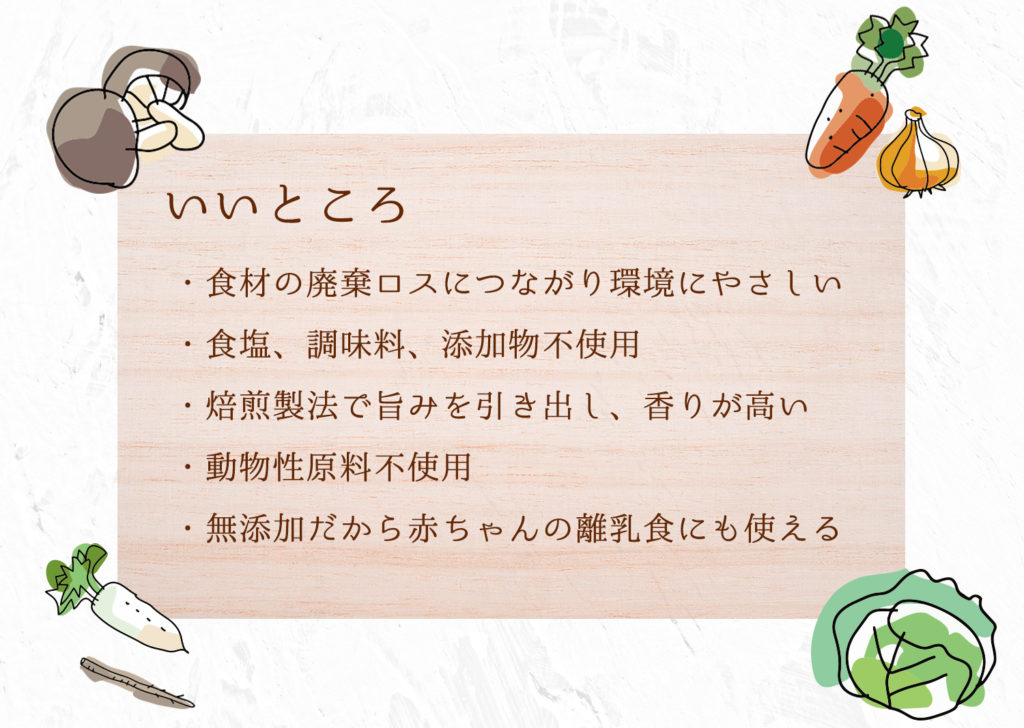 いいところ

・食材の廃棄ロスにつながり環境にやさしい

・食塩、調味料、添加物不使用

・焙煎製法で旨みを引き出し、香りが高い

・動物性原料不使用

・無添加だから赤ちゃんの離乳食にも使える